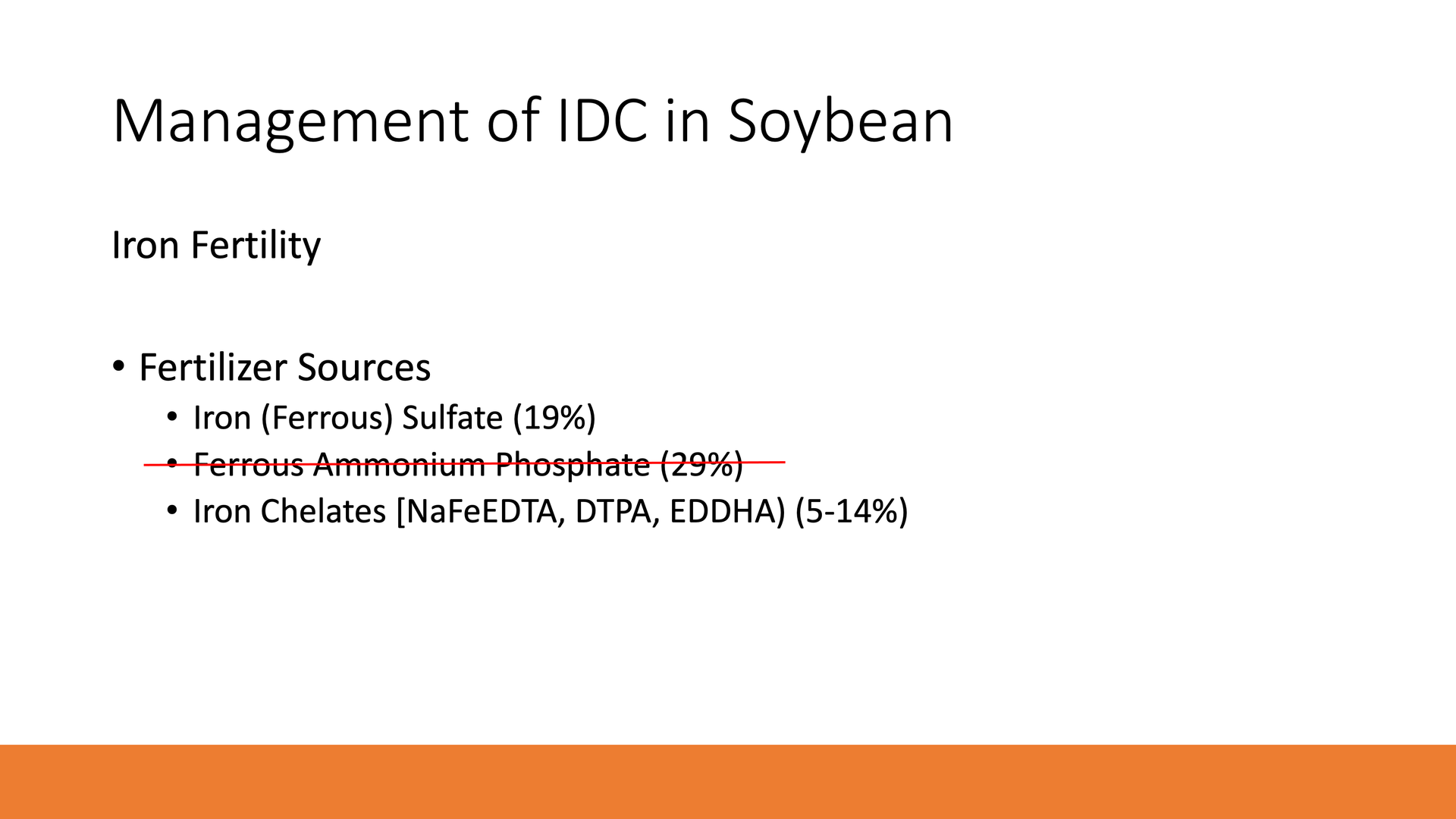 Management of IDC in Soybean

Iron Fertility

• Fertilizer Sources
  • Iron (Ferrous) Sulfate (19%)
  • ~~Ferrous Ammonium Phosphate (29%)~~
  • Iron Chelates [NaFeEDTA, DTPA, EDDHA) (5-14%)